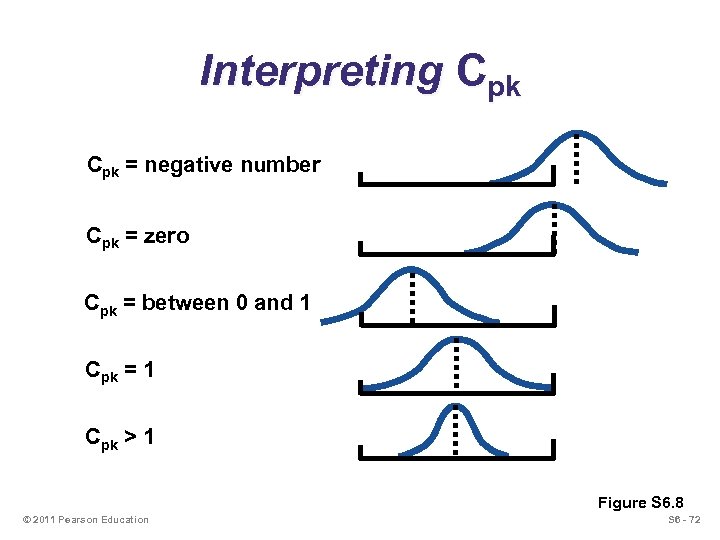 Interpreting $C_{pk}$

$C_{pk}$ = negative number

$C_{pk}$ = zero

$C_{pk}$ = between 0 and 1

$C_{pk}$ = 1

$C_{pk}$ > 1

Figure S6.8

© 2011 Pearson Education

S6 - 72